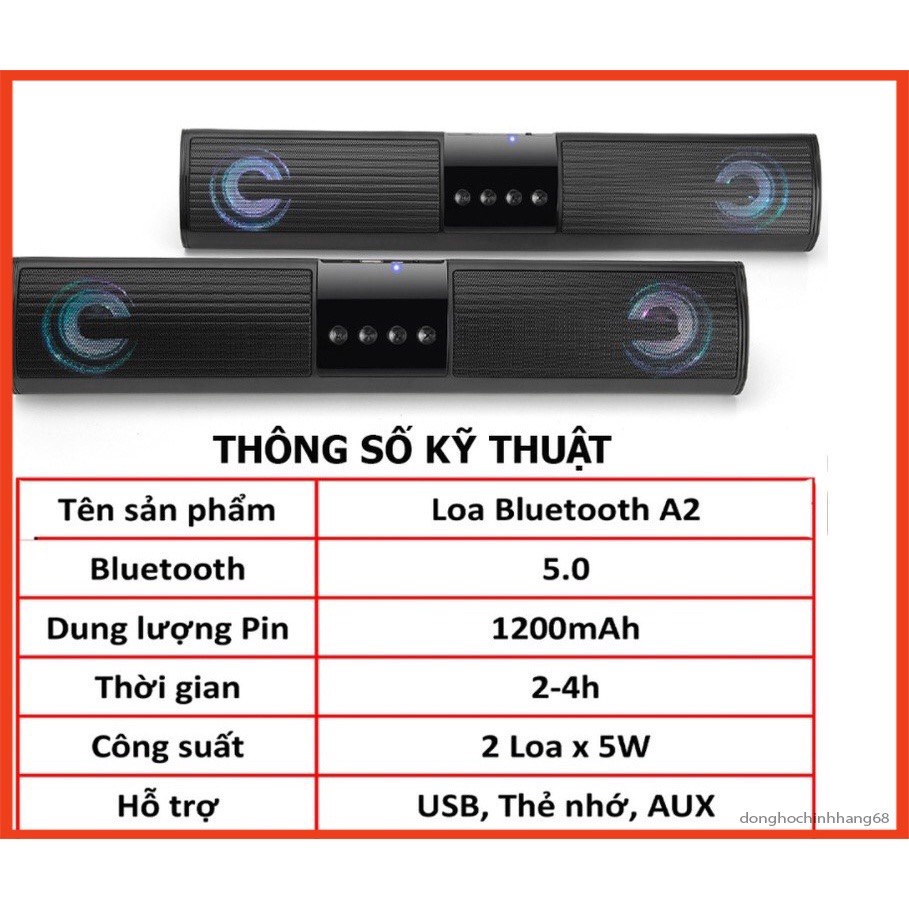 THÔNG SỐ KỸ THUẬT

| Tên sản phẩm | Loa Bluetooth A2 |
|---|---|
| Bluetooth | 5.0 |
| Dung lượng Pin | 1200mAh |
| Thời gian | 2-4h |
| Công suất | 2 Loa x 5W |
| Hỗ trợ | USB, Thẻ nhớ, AUX |

donghochinhhang68